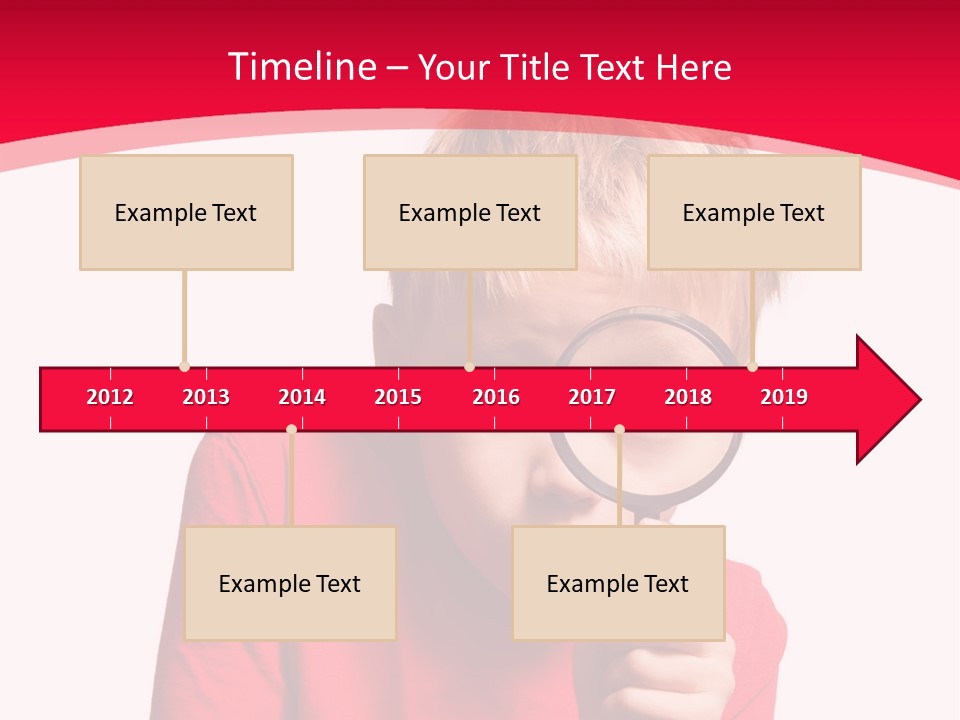 Timeline – Your Title Text Here

Example Text

Example Text

Example Text

2012 2013 2014 2015 2016 2017 2018 2019

Example Text

Example Text